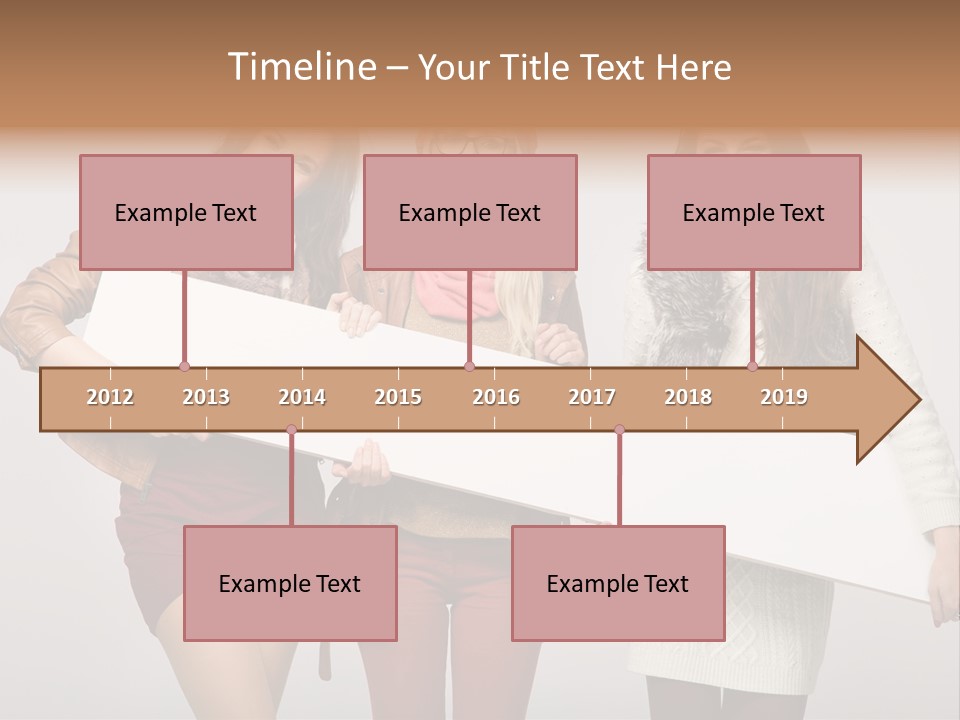 Timeline – Your Title Text Here

Example Text

Example Text

Example Text

2012 2013 2014 2015 2016 2017 2018 2019

Example Text

Example Text